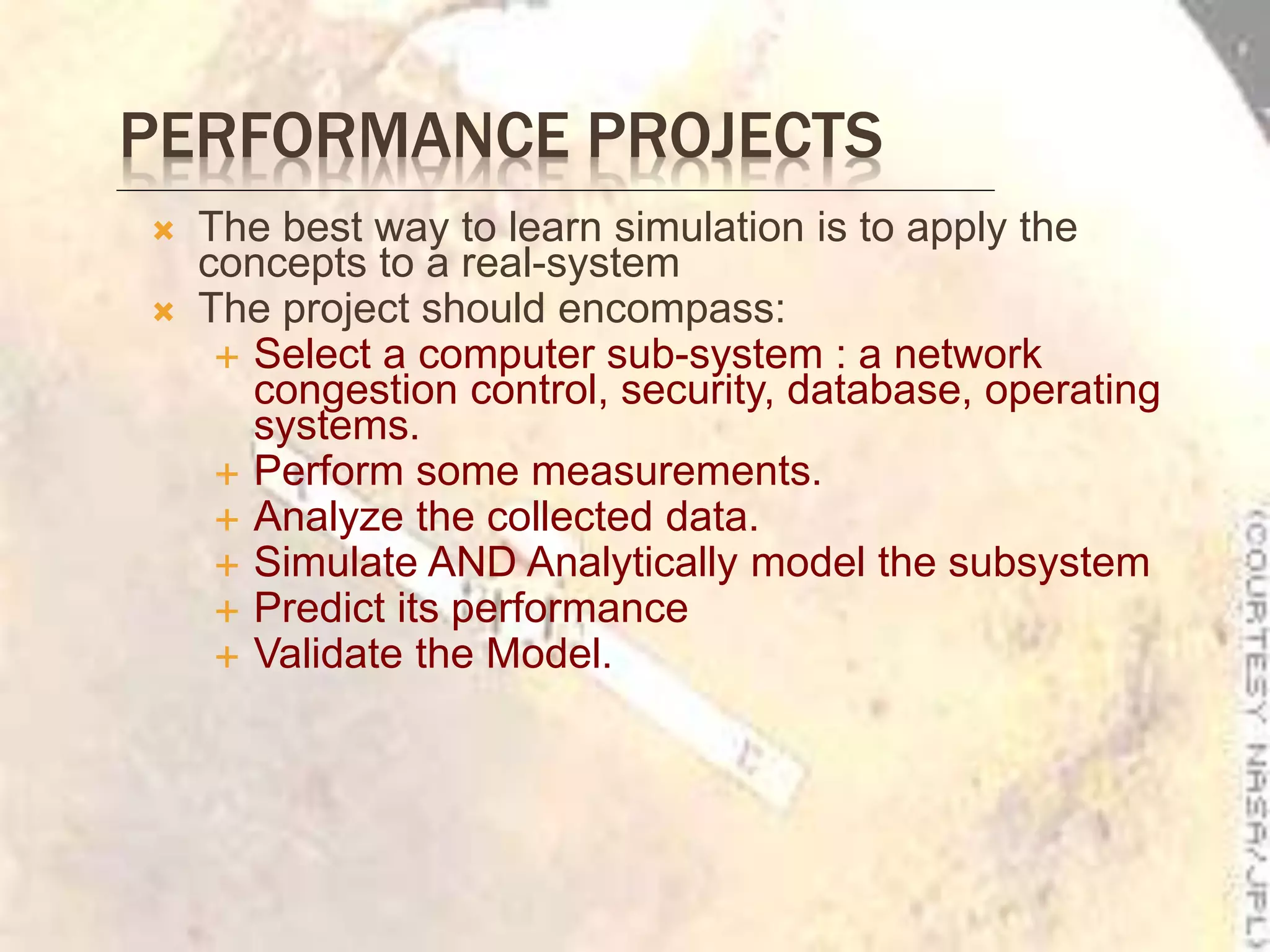 PERFORMANCE PROJECTS

× The best way to learn simulation is to apply the concepts to a real-system
× The project should encompass:
+ Select a computer sub-system : a network congestion control, security, database, operating systems.
+ Perform some measurements.
+ Analyze the collected data.
+ Simulate AND Analytically model the subsystem
+ Predict its performance
+ Validate the Model.

(COURTESY NASA/JPL)